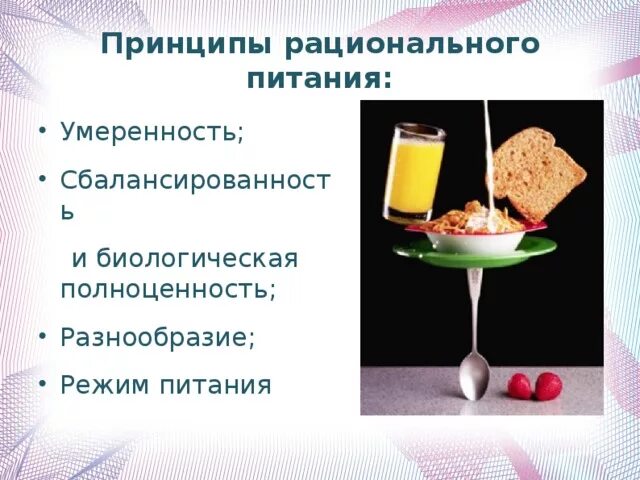 Принципы рационального питания:

• Умеренность;

• Сбалансированность

и биологическая полноценность;

• Разнообразие;

• Режим питания